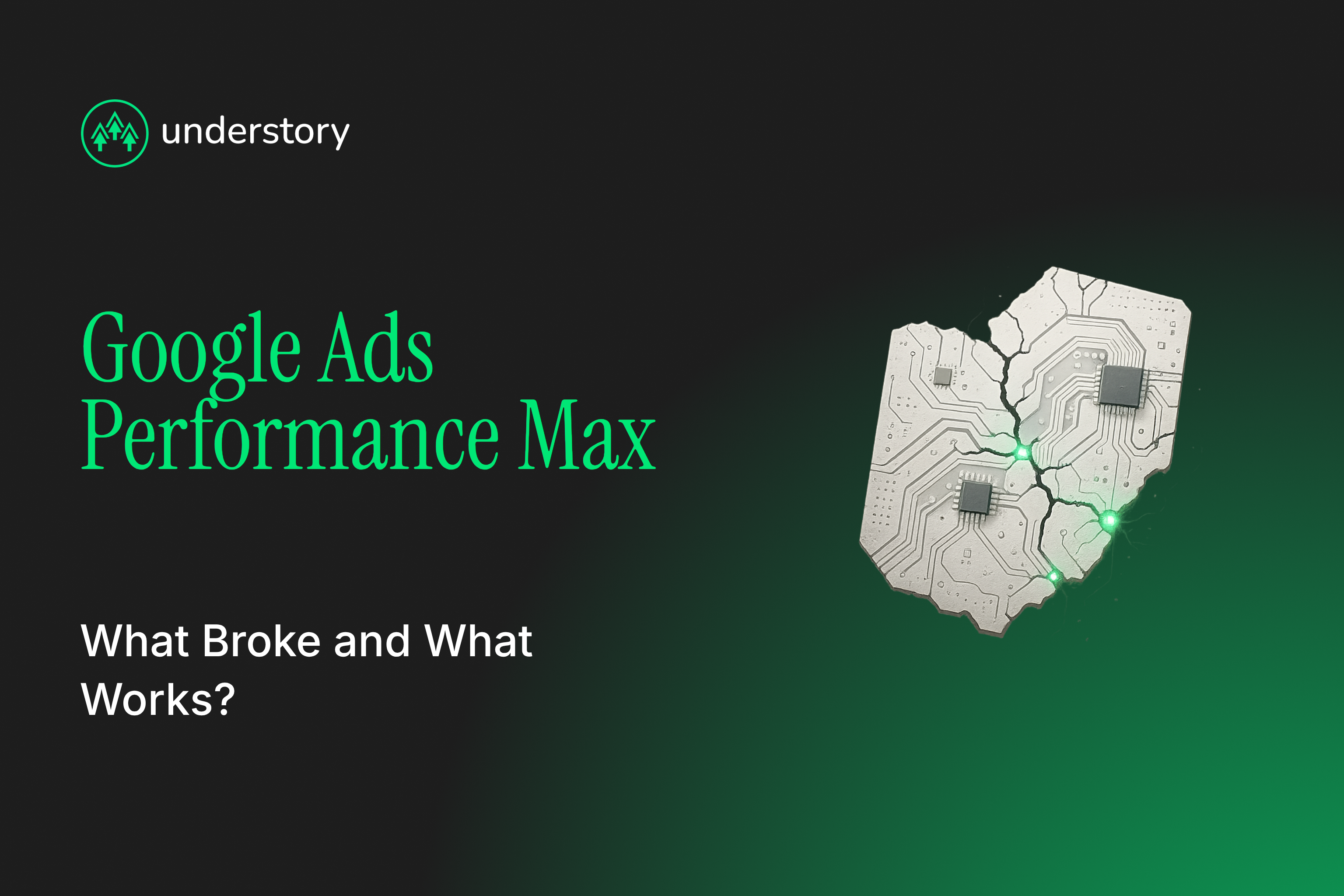 understory

Google Ads Performance Max

What Broke and What Works?